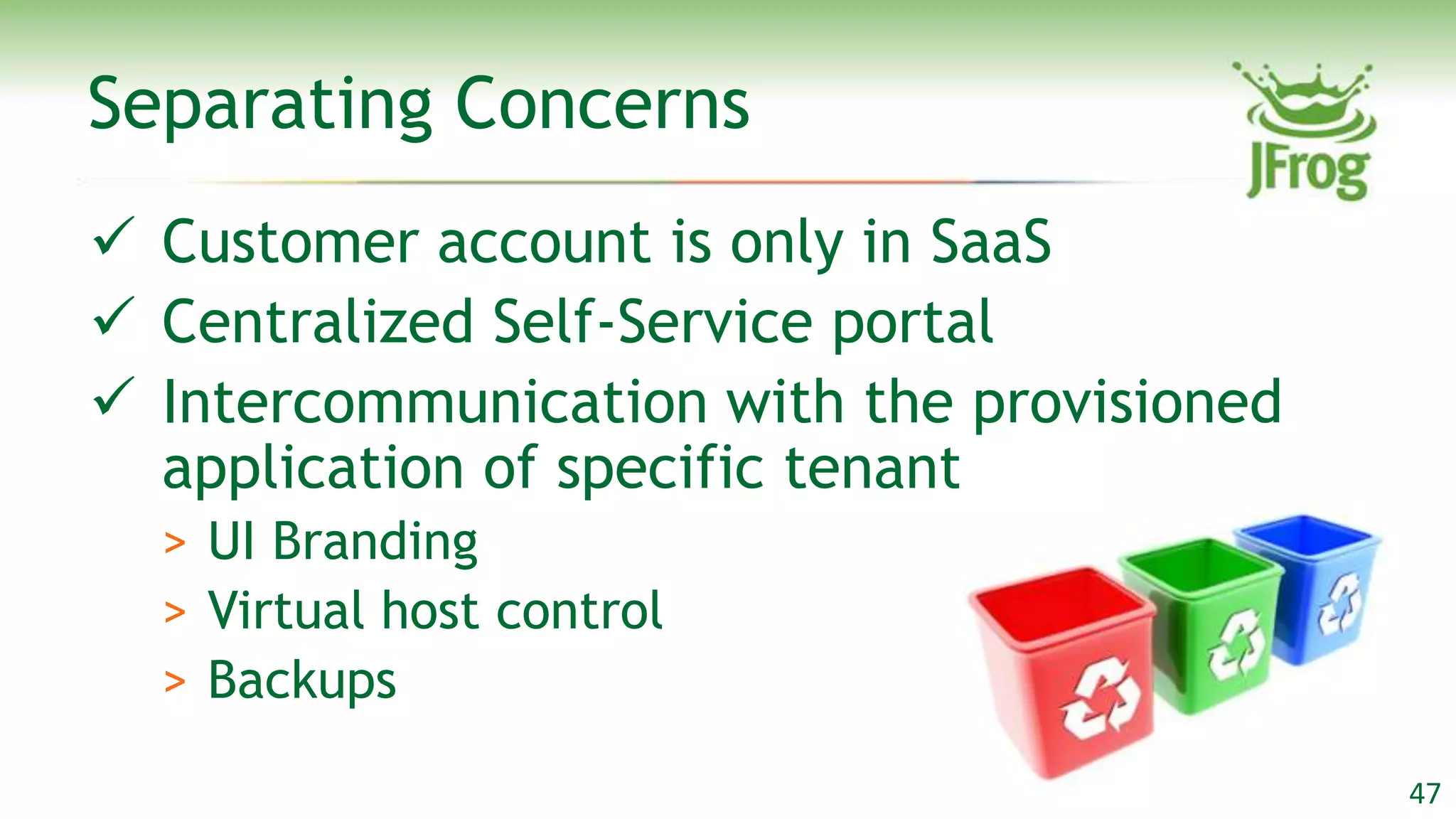 Separating Concerns

JFrog

✓ Customer account is only in SaaS

✓ Centralized Self-Service portal

✓ Intercommunication with the provisioned application of specific tenant

> UI Branding

> Virtual host control

> Backups

47